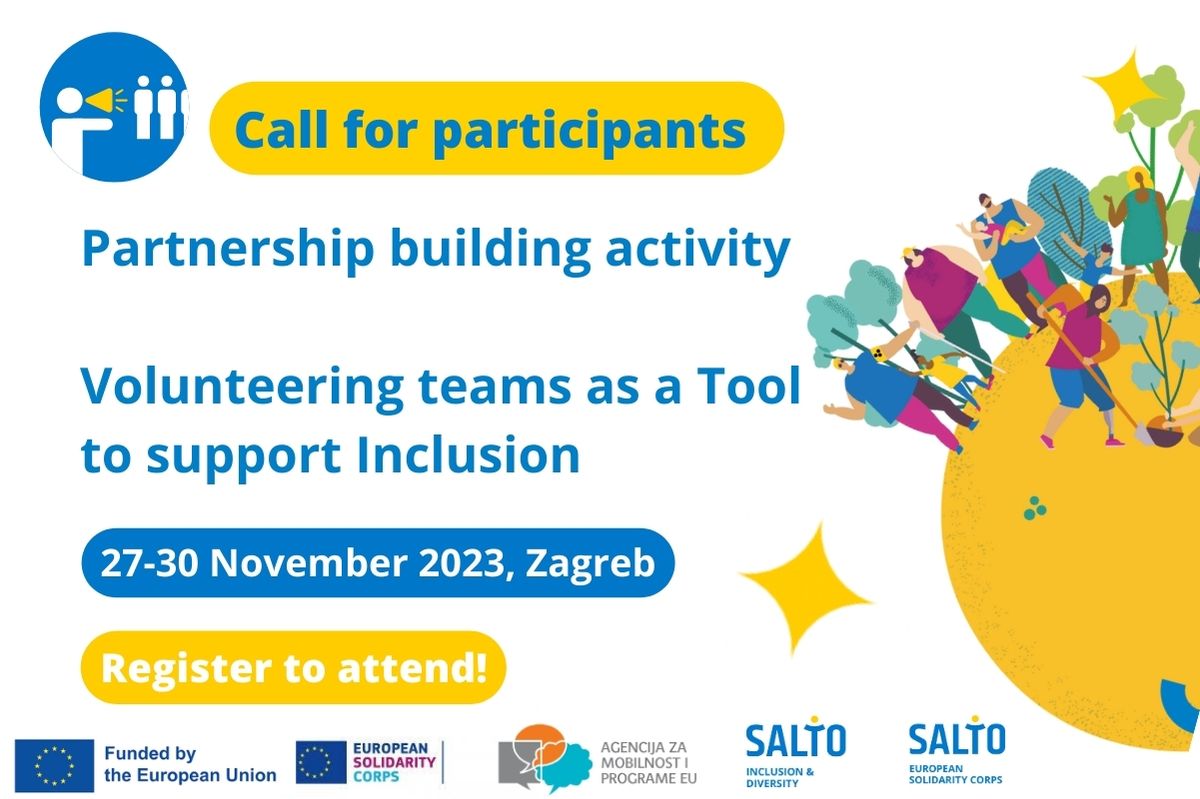 Call for participants

Partnership building activity

Volunteering teams as a Tool to support Inclusion

27-30 November 2023, Zagreb

Register to attend!

Funded by the European Union

EUROPEAN SOLIDARITY CORPS

AGENCIJA ZA MOBILNOST I PROGRAME EU

SALTO INCLUSION & DIVERSITY

SALTO EUROPEAN SOLIDARITY CORPS